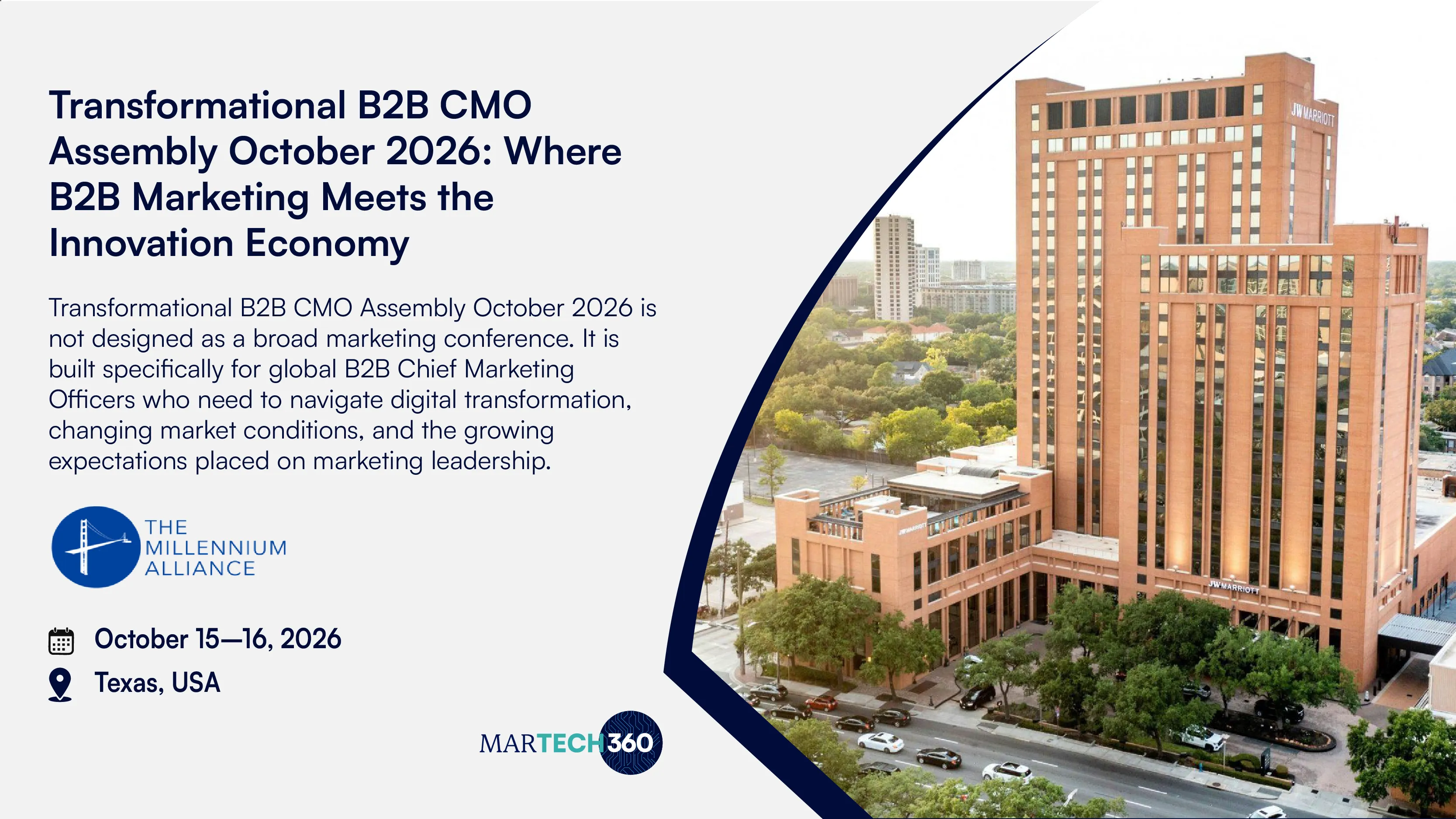 Transformational B2B CMO Assembly October 2026: Where B2B Marketing Meets the Innovation Economy

Transformational B2B CMO Assembly October 2026 is not designed as a broad marketing conference. It is built specifically for global B2B Chief Marketing Officers who need to navigate digital transformation, changing market conditions, and the growing expectations placed on marketing leadership.

THE MILLENNIUM ALLIANCE

October 15—16, 2026
Texas, USA

MARTECH360

JW MARRIOTT
JW MARRIOTT
JW MARRIOTT